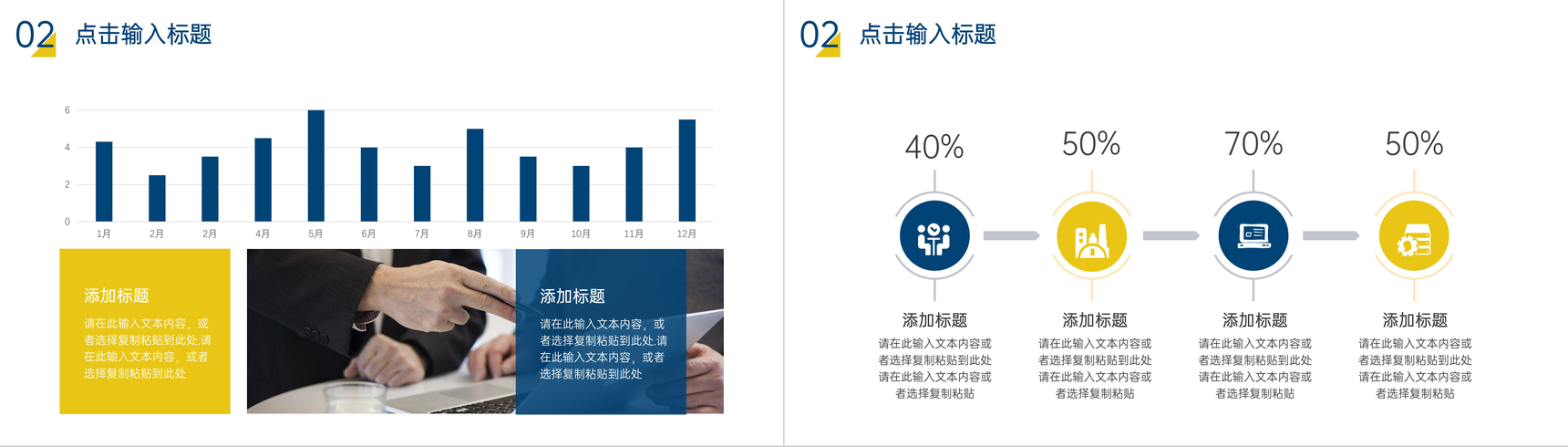 02 点击输入标题

6
4
2
0

1月 2月 2月 4月 5月 6月 7月 8月 9月 10月 11月 12月

添加标题

请在此输入文本内容，或者选择复制粘贴到此处,请在此输入文本内容，或者选择复制粘贴到此处

添加标题

请在此输入文本内容，或者选择复制粘贴到此处,请在此输入文本内容，或者选择复制粘贴到此处

02 点击输入标题

40%

添加标题

请在此输入文本内容或者选择复制粘贴到此处请在此输入文本内容或者选择复制粘贴

50%

添加标题

请在此输入文本内容或者选择复制粘贴到此处请在此输入文本内容或者选择复制粘贴

70%

添加标题

请在此输入文本内容或者选择复制粘贴到此处请在此输入文本内容或者选择复制粘贴

50%

添加标题

请在此输入文本内容或者选择复制粘贴到此处请在此输入文本内容或者选择复制粘贴